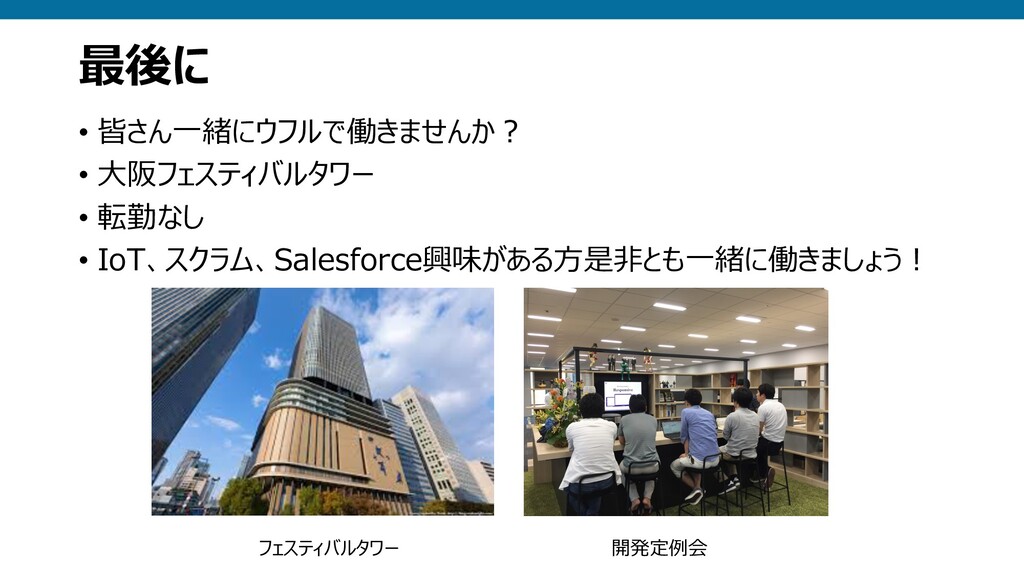 最後に

• 皆さん一緒にウフルで働きませんか？
• 大阪フェスティバルタワー
• 転勤なし
• IoT、スクラム、Salesforce興味がある方是非とも一緒に働きましょう！

フェスティバルタワー

開発定例会